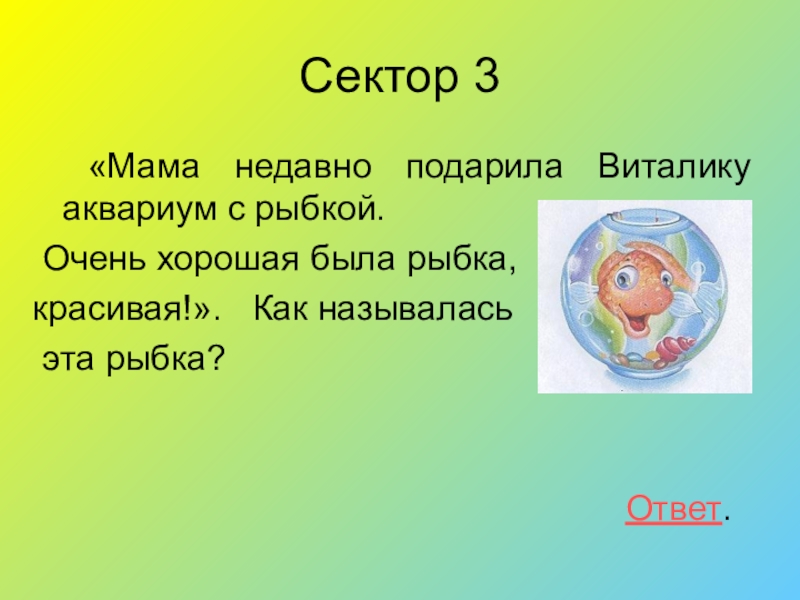 Сектор 3

«Мама недавно подарила Виталику аквариум с рыбкой.

Очень хорошая была рыбка, красивая!». Как называлась эта рыбка?

Ответ.